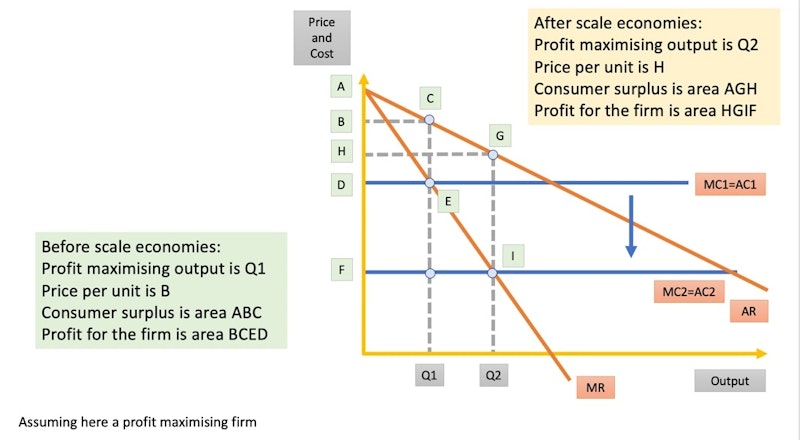 Price and Cost

After scale economies:
Profit maximising output is Q2
Price per unit is H
Consumer surplus is area AGH
Profit for the firm is area HGIF

A

C

B

G

H

D

MC1=AC1

E

Before scale economies:
Profit maximising output is Q1
Price per unit is B
Consumer surplus is area ABC
Profit for the firm is area BCED

I

F

MC2=AC2

AR

Q1

Q2

MR

Output

Assuming here a profit maximising firm